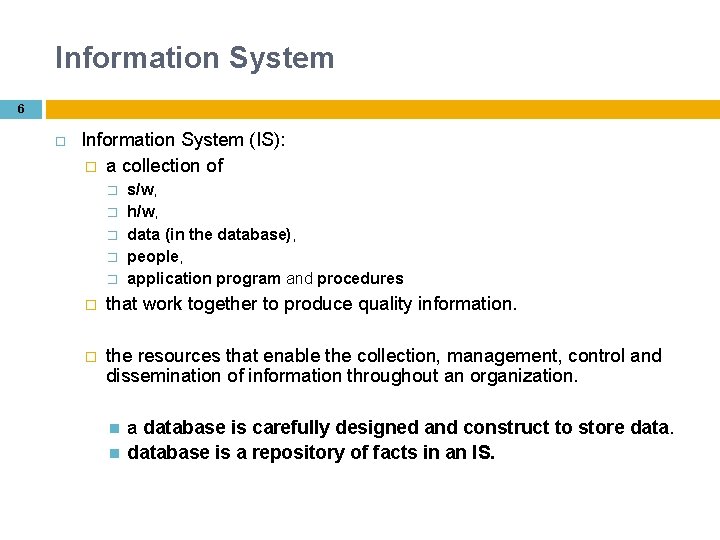 Information System

6

Information System (IS):

a collection of

s/w,

h/w,

data (in the database),

people,

application program and procedures

that work together to produce quality information.

the resources that enable the collection, management, control and dissemination of information throughout an organization.

a database is carefully designed and construct to store data.

database is a repository of facts in an IS.